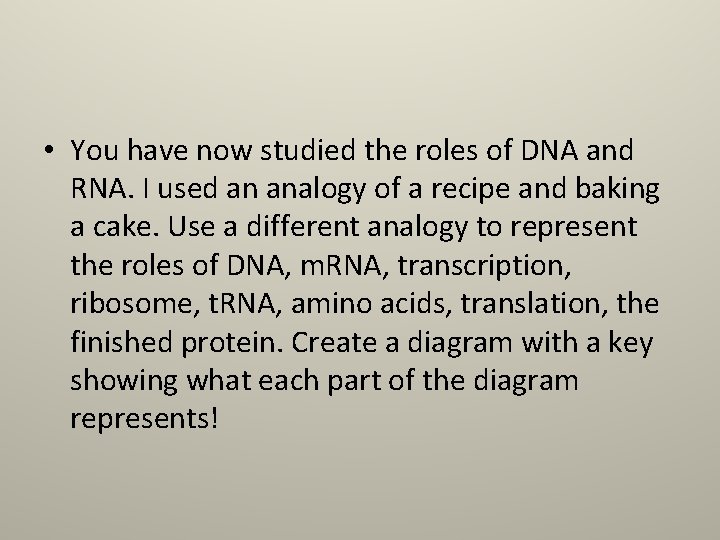 • You have now studied the roles of DNA and RNA. I used an analogy of a recipe and baking a cake. Use a different analogy to represent the roles of DNA, mRNA, transcription, ribosome, tRNA, amino acids, translation, the finished protein. Create a diagram with a key showing what each part of the diagram represents!